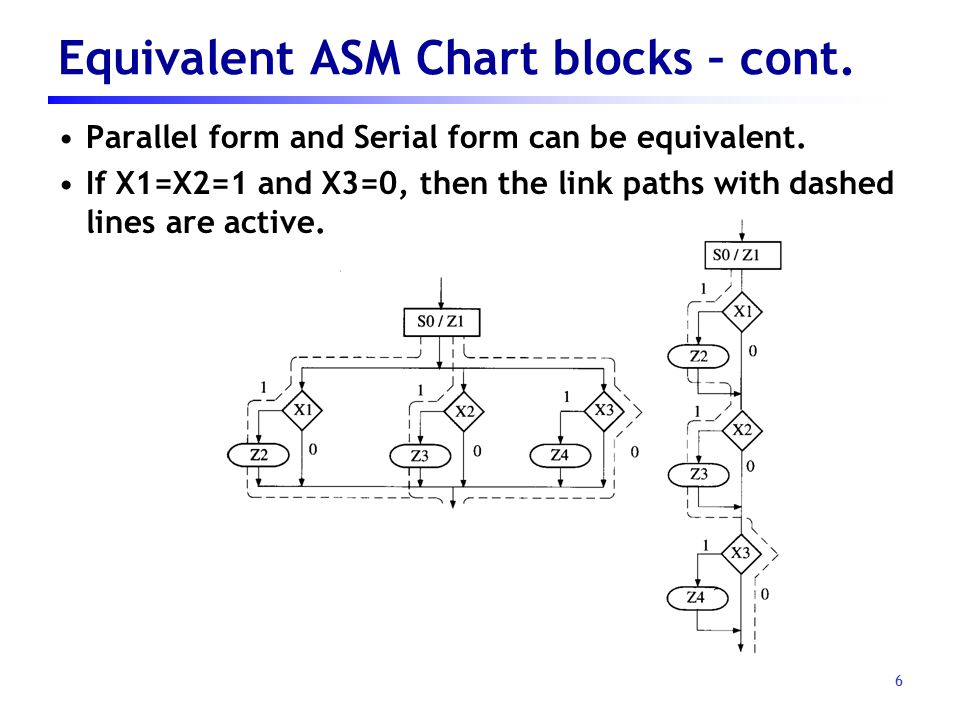 Equivalent ASM Chart blocks – cont.

• Parallel form and Serial form can be equivalent.

• If X1=X2=1 and X3=0, then the link paths with dashed lines are active.

S0 / Z1
1
X1
Z2
0
1
X2
Z3
0
1
X3
Z4
0

S0 / Z1
1
X1
Z2
0
1
X2
Z3
0
1
X3
Z4
0

6